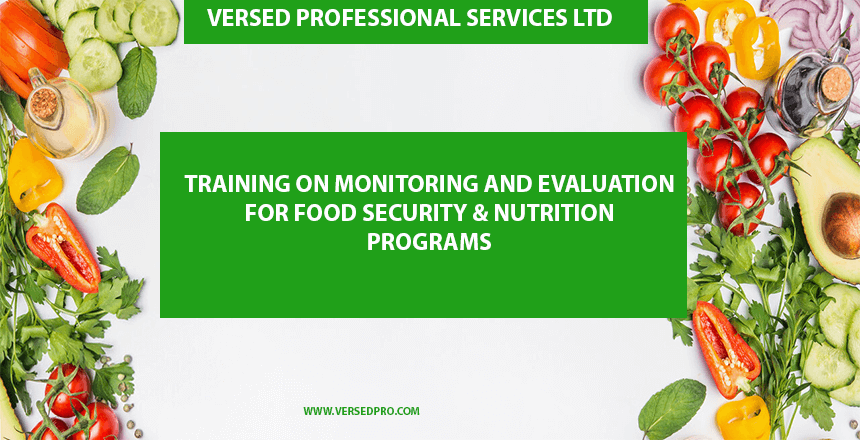 VERSED PROFESSIONAL SERVICES LTD

TRAINING ON MONITORING AND EVALUATION FOR FOOD SECURITY & NUTRITION PROGRAMS

WWW.VERSEDPRO.COM